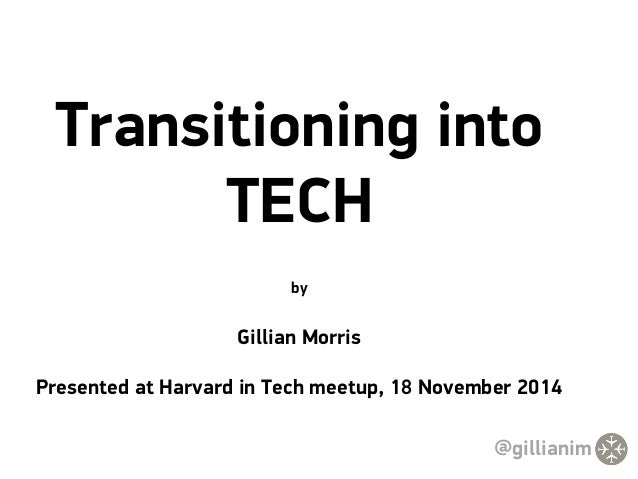 Transitioning into TECH

by

Gillian Morris

Presented at Harvard in Tech meetup, 18 November 2014

@gillianim